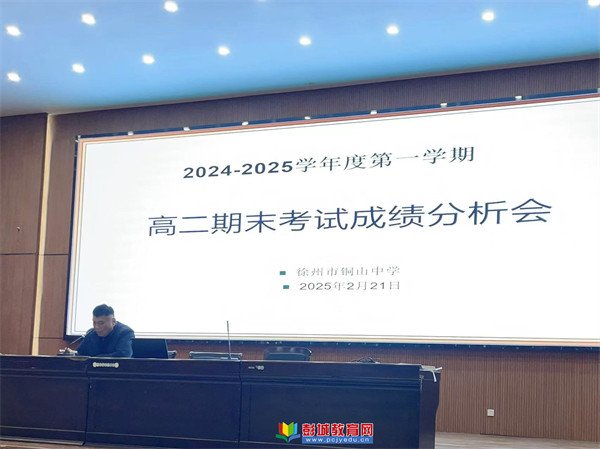 2024-2025学年度第一学期

高二期末考试成绩分析会

徐州市铜山中学
2025年2月21日

彭城教育网
www.pcjyedu.cn